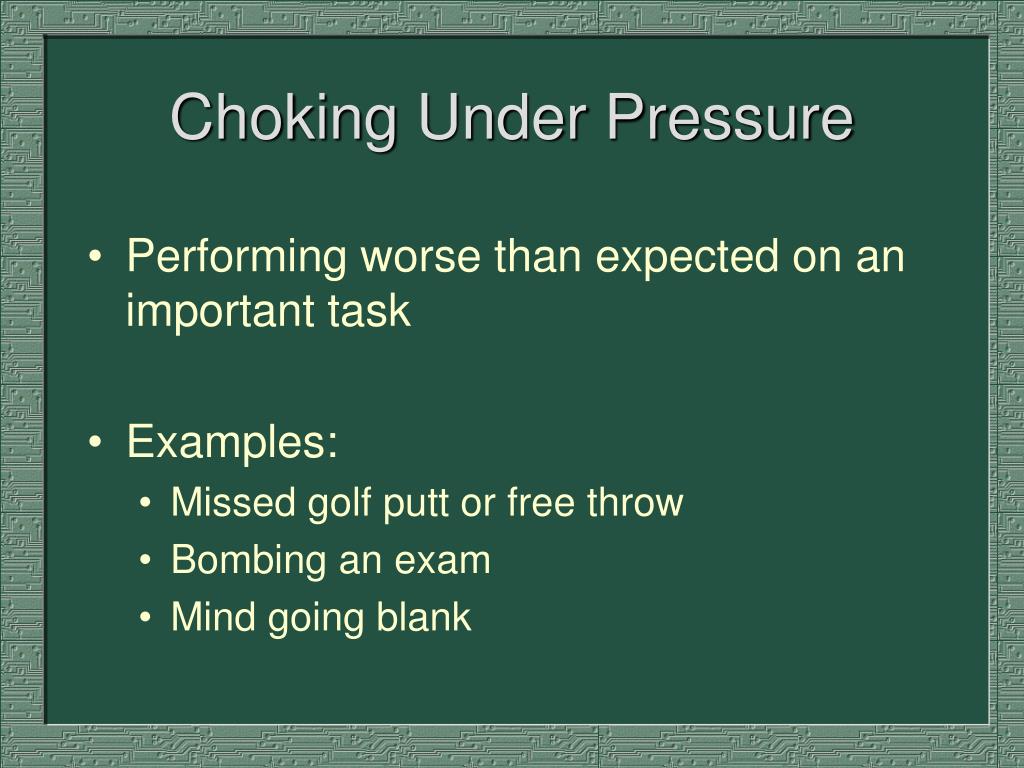 Choking Under Pressure

• Performing worse than expected on an important task

• Examples:
  • Missed golf putt or free throw
  • Bombing an exam
  • Mind going blank